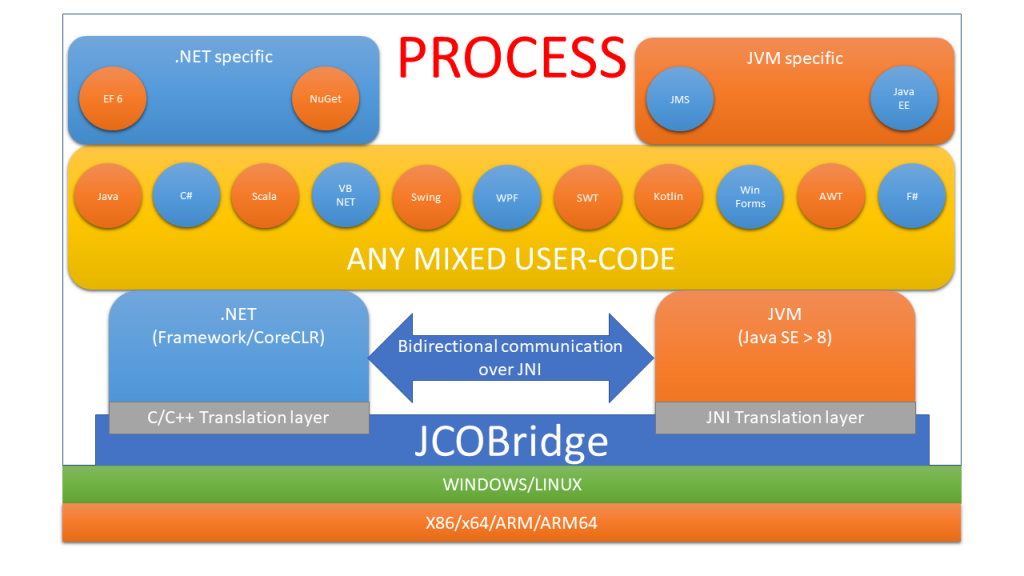 .NET specific

EF 6

NuGet

PROCESS

JVM specific

JMS

Java EE

Java

C#

Scala

VB NET

Swing

WPF

SWT

Kotlin

Win Forms

AWT

F#

ANY MIXED USER-CODE

.NET
(Framework/CoreCLR)

Bidirectional communication over JNI

JVM
(Java SE > 8)

C/C++ Translation layer

JNI Translation layer

JCOBridge

WINDOWS/LINUX

X86/x64/ARM/ARM64